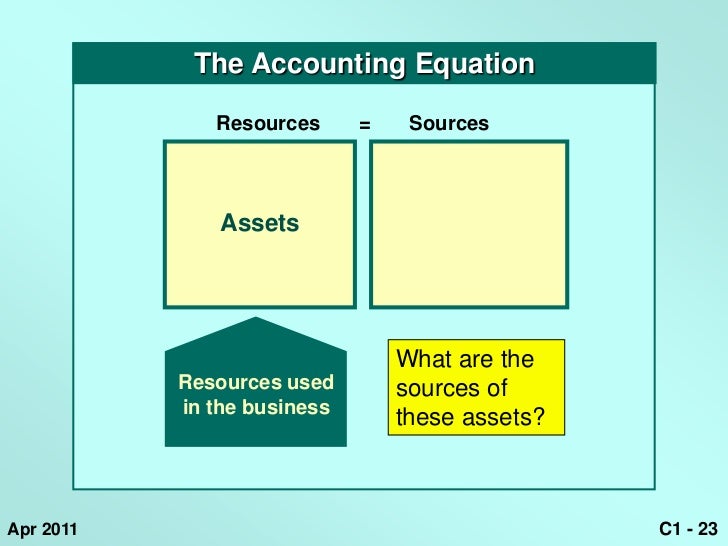 The Accounting Equation

Resources = Sources

Assets

Resources used in the business

What are the sources of these assets?

Apr 2011

C1 - 23